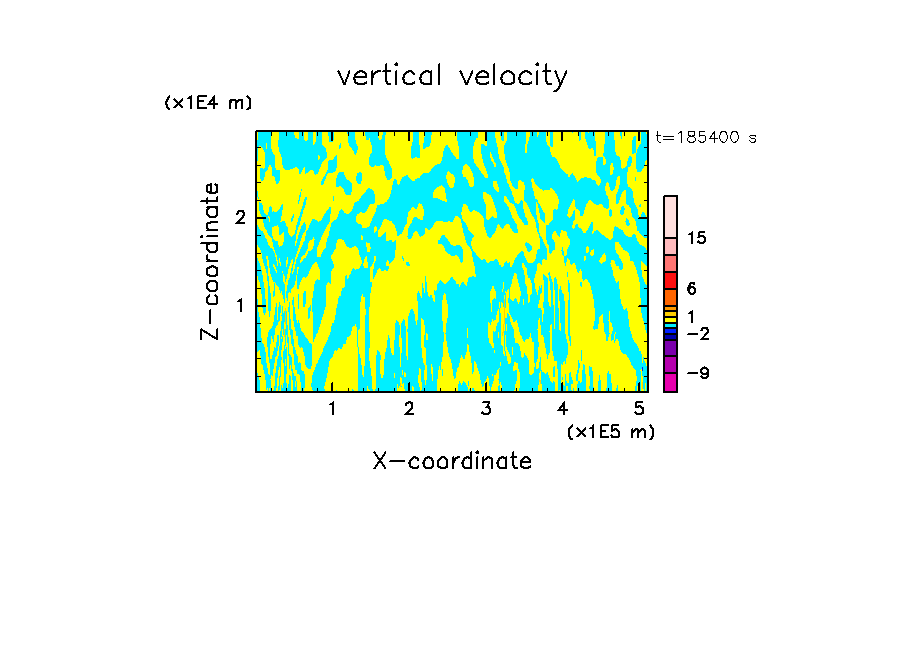 vertical velocity

(x1E4 m)

t=185400 s

Z-coordinate

2

1

15

6

1

−2

−9

1 2 3 4 5

(x1E5 m)

X-coordinate